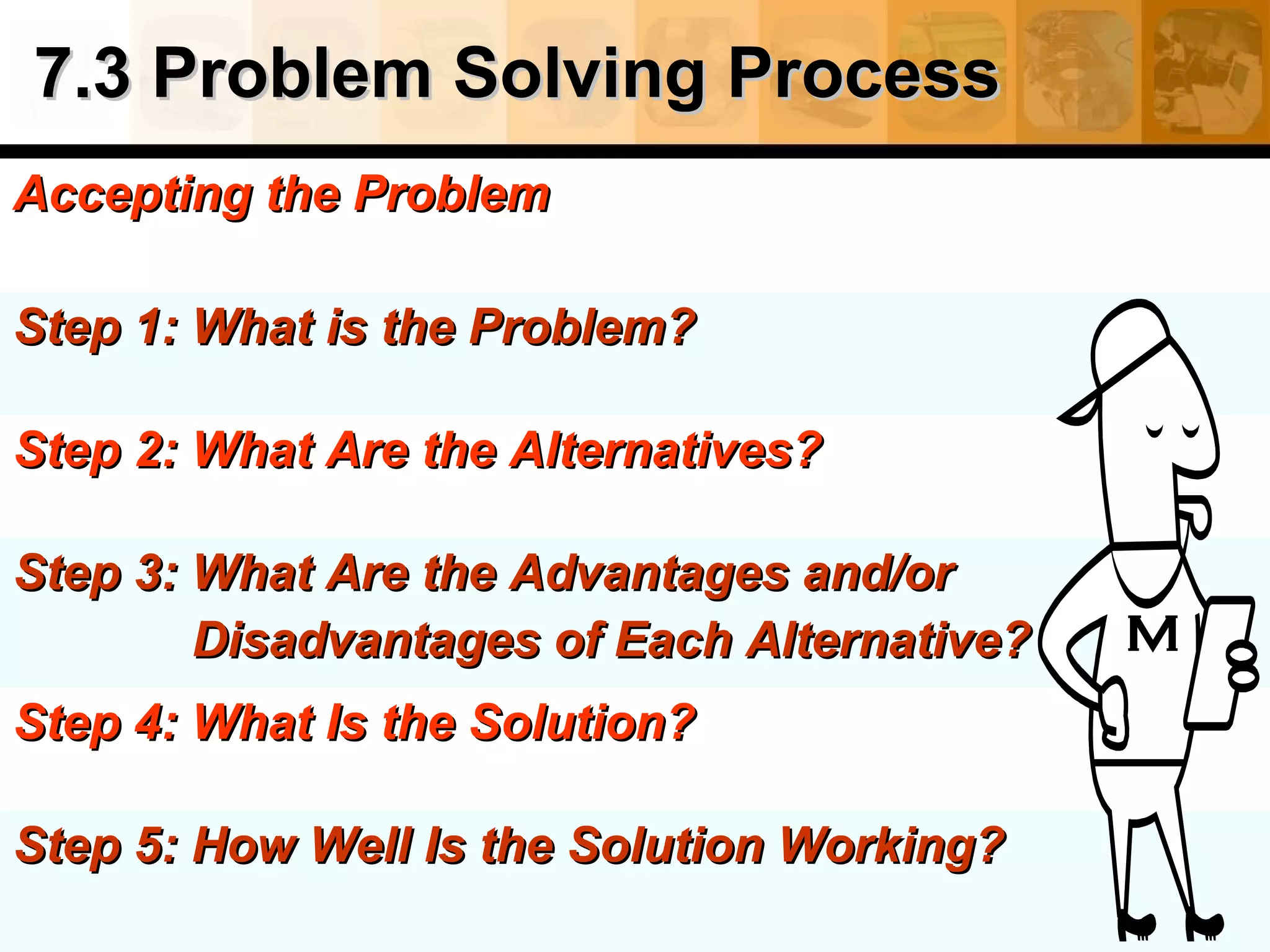 7.3 Problem Solving Process

Accepting the Problem

Step 1: What is the Problem?

Step 2: What Are the Alternatives?

Step 3: What Are the Advantages and/or Disadvantages of Each Alternative?

Step 4: What Is the Solution?

Step 5: How Well Is the Solution Working?

M